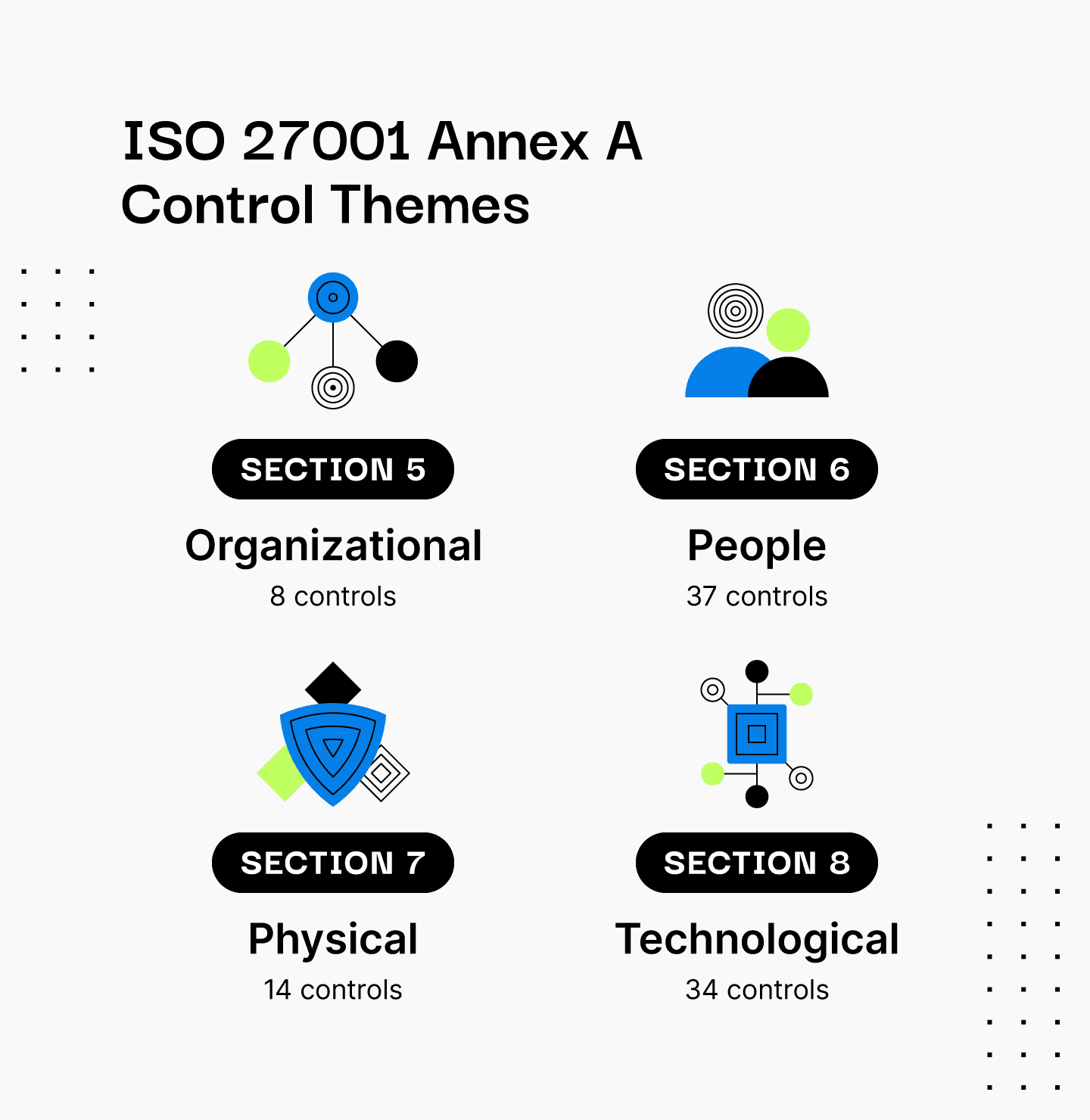 ISO 27001 Annex A
Control Themes

SECTION 5

Organizational

8 controls

SECTION 6

People

37 controls

SECTION 7

Physical

14 controls

SECTION 8

Technological

34 controls